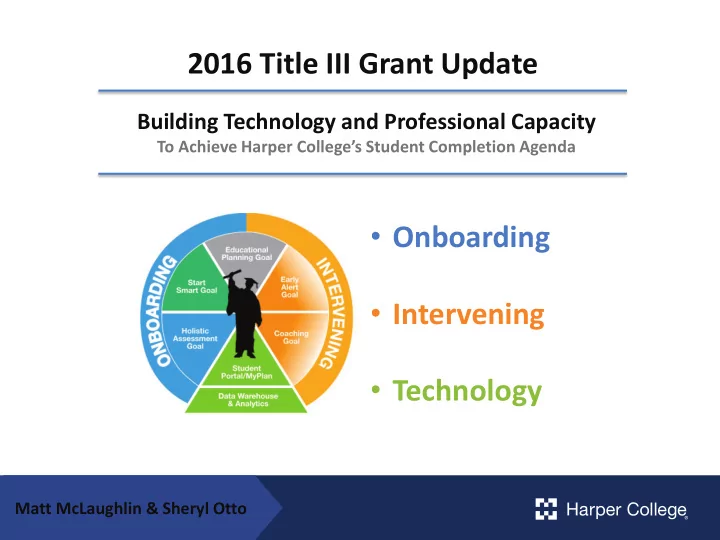 2016 Title III Grant Update

Building Technology and Professional Capacity
To Achieve Harper College's Student Completion Agenda

ONBOARDING
INTERVENING
Educational Planning Goal
Start Smart Goal
Early Alert Goal
Holistic Assessment Goal
Coaching Goal
Student Portal/MyPlan
Data Warehouse & Analytics

• Onboarding
• Intervening
• Technology

Matt McLaughlin & Sheryl Otto

Harper College